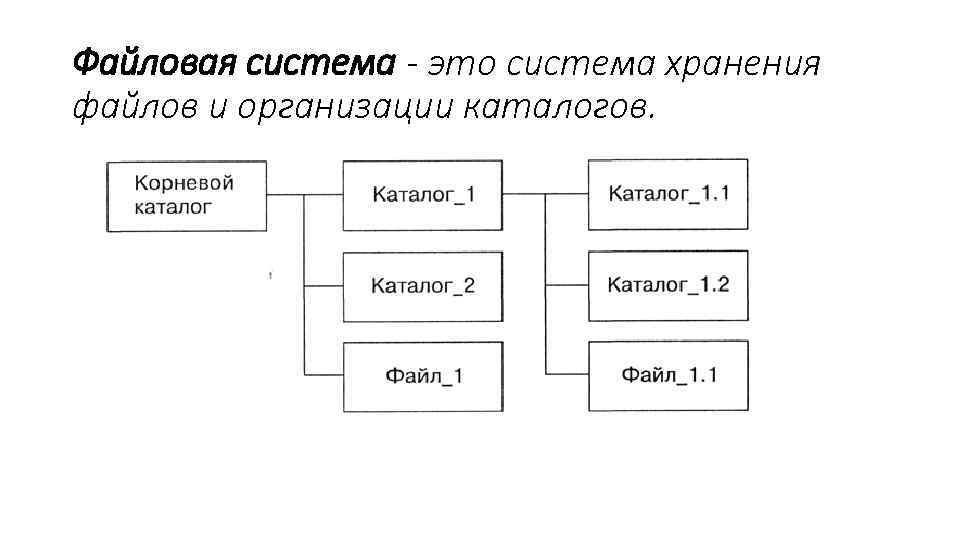 Файловая система - это система хранения файлов и организации каталогов.

Корневой каталог

Каталог_1

Каталог_2

Файл_1

Каталог_1.1

Каталог_1.2

Файл_1.1